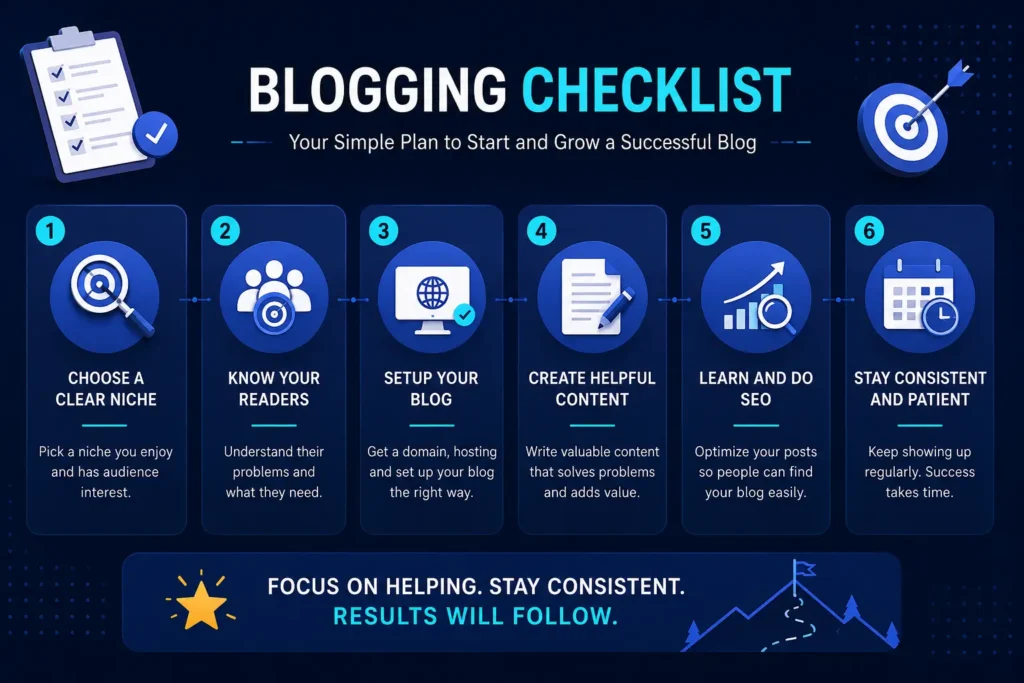 BLOGGING CHECKLIST

Your Simple Plan to Start and Grow a Successful Blog

1
CHOOSE A CLEAR NICHE
Pick a niche you enjoy and has audience interest.

2
KNOW YOUR READERS
Understand their problems and what they need.

3
SETUP YOUR BLOG
Get a domain, hosting and set up your blog the right way.

4
CREATE HELPFUL CONTENT
Write valuable content that solves problems and adds value.

5
LEARN AND DO SEO
Optimize your posts so people can find your blog easily.

6
STAY CONSISTENT AND PATIENT
Keep showing up regularly. Success takes time.

FOCUS ON HELPING. STAY CONSISTENT.
RESULTS WILL FOLLOW.